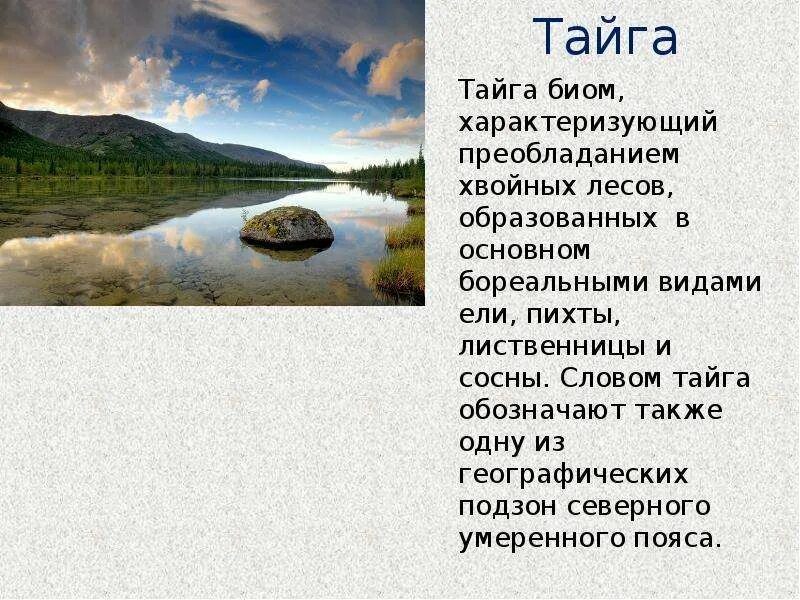 Тайга

Тайга биом, характеризующий преобладанием хвойных лесов, образованных в основном бореальными видами ели, пихты, лиственницы и сосны. Словом тайга обозначают также одну из географических подзон северного умеренного пояса.